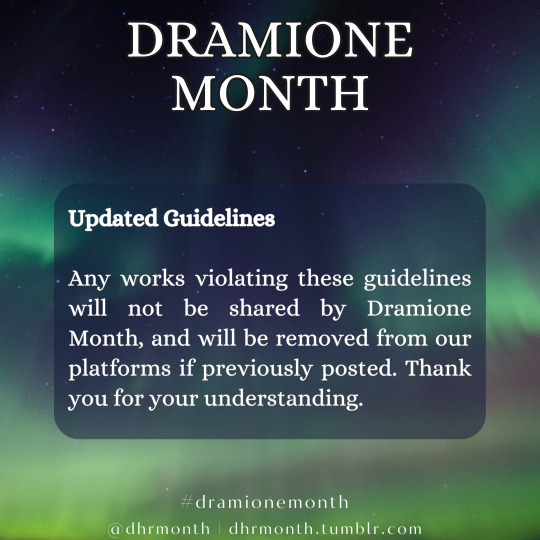 DRAMIONE MONTH

Updated Guidelines

Any works violating these guidelines will not be shared by Dramione Month, and will be removed from our platforms if previously posted. Thank you for your understanding.

#dramionemonth

@dhrmonth | dhrmonth.tumblr.com